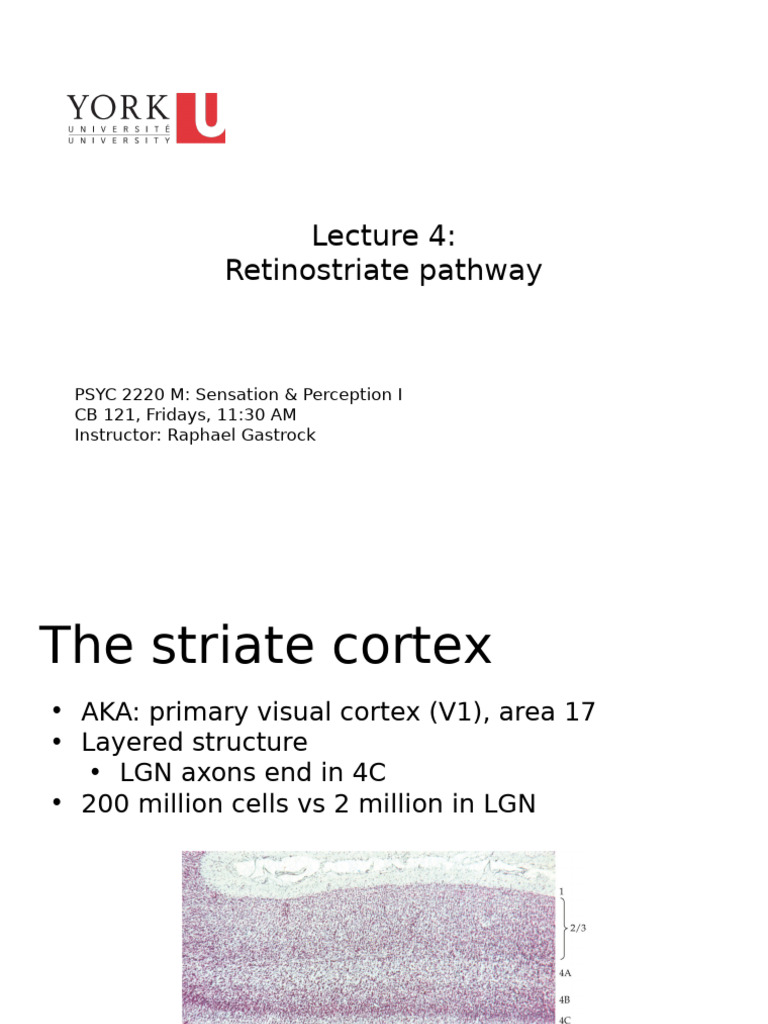 YORK U
UNIVERSITÉ
UNIVERSITY

Lecture 4:
Retinostriate pathway

PSYC 2220 M: Sensation & Perception I
CB 121, Fridays, 11:30 AM
Instructor: Raphael Gastrock

The striate cortex

• AKA: primary visual cortex (V1), area 17
• Layered structure
  • LGN axons end in 4C
• 200 million cells vs 2 million in LGN

1
2/3
4A
4B
4C